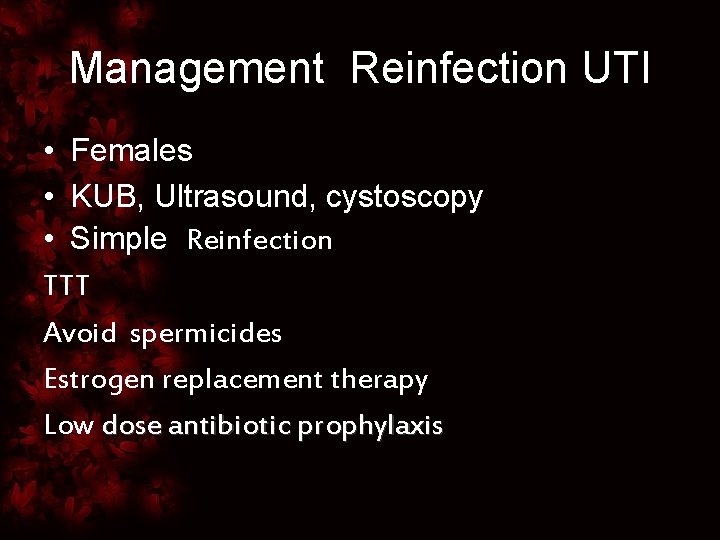 Management Reinfection UTI

• Females
• KUB, Ultrasound, cystoscopy
• Simple Reinfection

TTT

Avoid spermicides

Estrogen replacement therapy

Low dose antibiotic prophylaxis